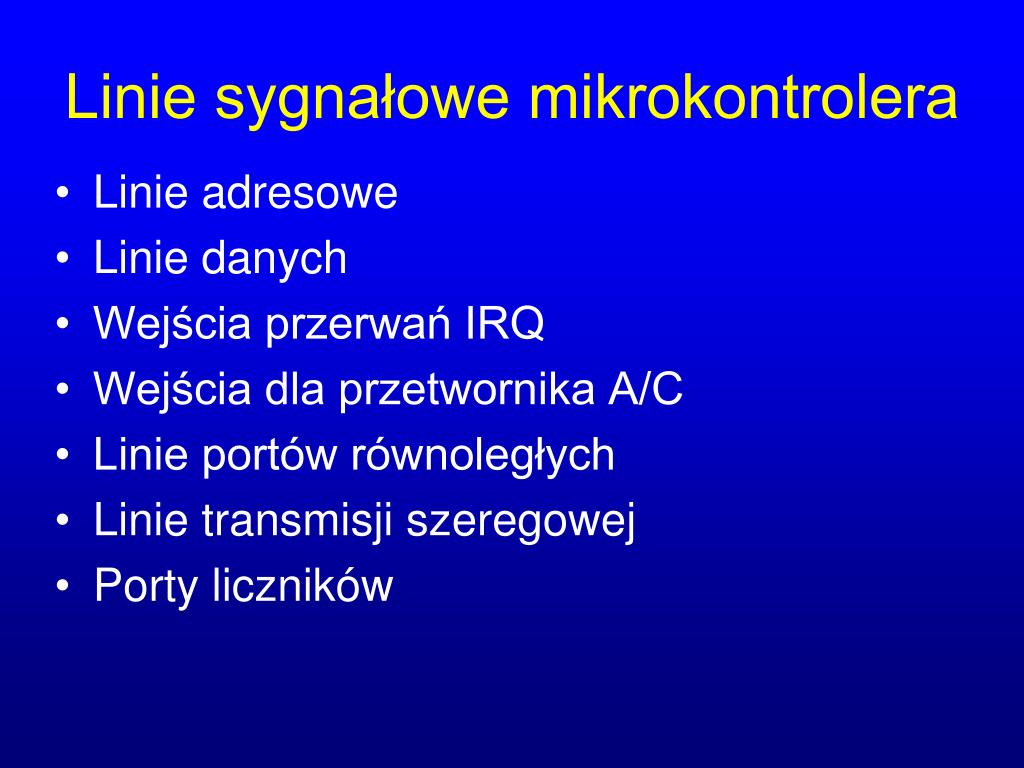 Linie sygnałowe mikrokontrolera

• Linie adresowe
• Linie danych
• Wejścia przerwań IRQ
• Wejścia dla przetwornika A/C
• Linie portów równoległych
• Linie transmisji szeregowej
• Porty liczników